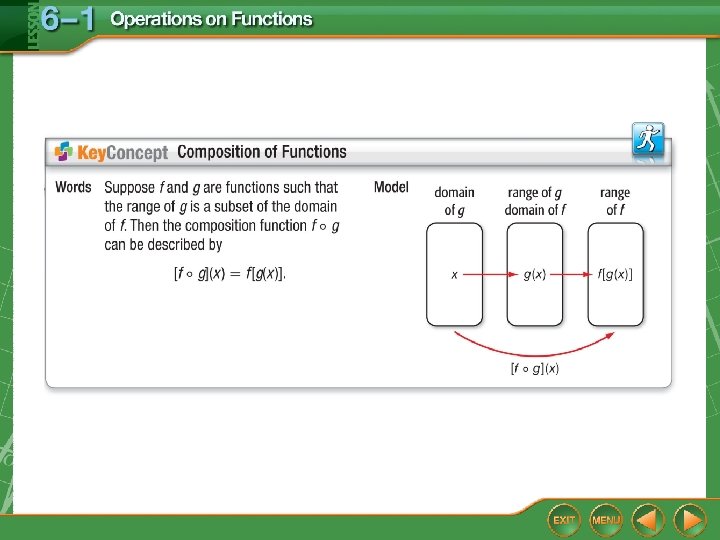 LESSON 6–1 Operations on Functions

KeyConcept Composition of Functions

Words Suppose $f$ and $g$ are functions such that the range of $g$ is a subset of the domain of $f$. Then the composition function $f \circ g$ can be described by

$[f \circ g](x) = f[g(x)]$.

Model

domain of $g$

range of $g$ domain of $f$

range of $f$

$x$

$g(x)$

$f[g(x)]$

$[f \circ g](x)$

EXIT MENU